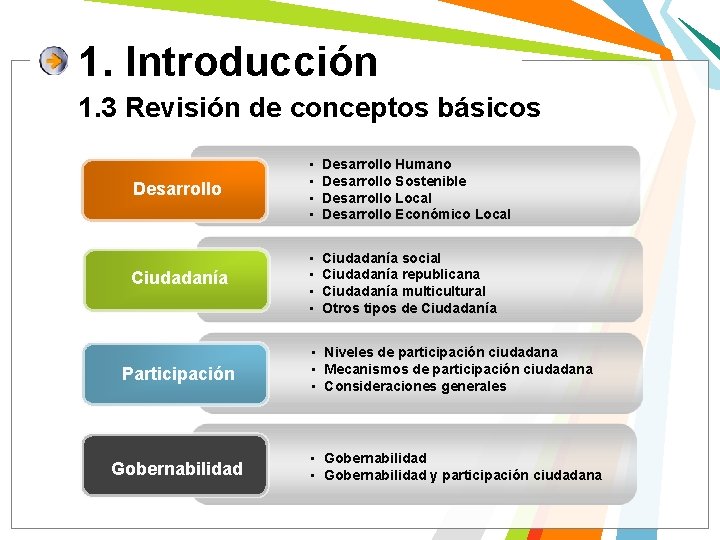 1. Introducción

1.3 Revisión de conceptos básicos

Desarrollo

- Desarrollo Humano
- Desarrollo Sostenible
- Desarrollo Local
- Desarrollo Económico Local

Ciudadanía

- Ciudadanía social
- Ciudadanía republicana
- Ciudadanía multicultural
- Otros tipos de Ciudadanía

Participación

- Niveles de participación ciudadana
- Mecanismos de participación ciudadana
- Consideraciones generales

Gobernabilidad

- Gobernabilidad
- Gobernabilidad y participación ciudadana